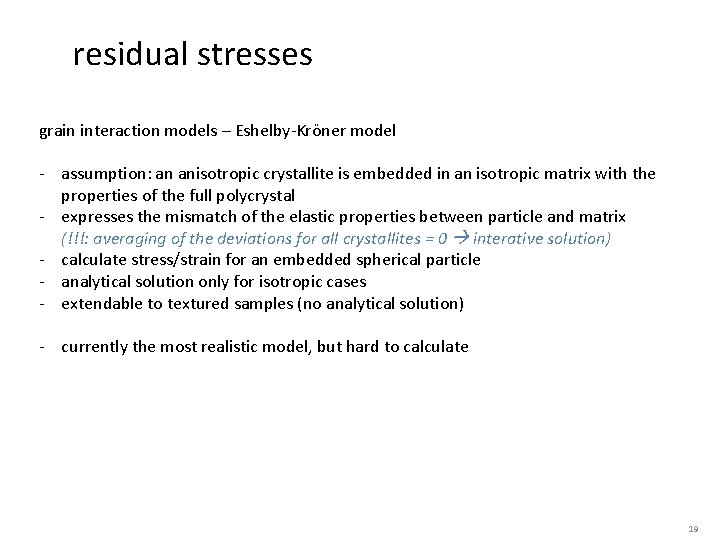 residual stresses

grain interaction models – Eshelby-Kröner model

- assumption: an anisotropic crystallite is embedded in an isotropic matrix with the properties of the full polycrystal
- expresses the mismatch of the elastic properties between particle and matrix
(!!!: averaging of the deviations for all crystallites = 0 → interative solution)
- calculate stress/strain for an embedded spherical particle
- analytical solution only for isotropic cases
- extendable to textured samples (no analytical solution)

- currently the most realistic model, but hard to calculate

19